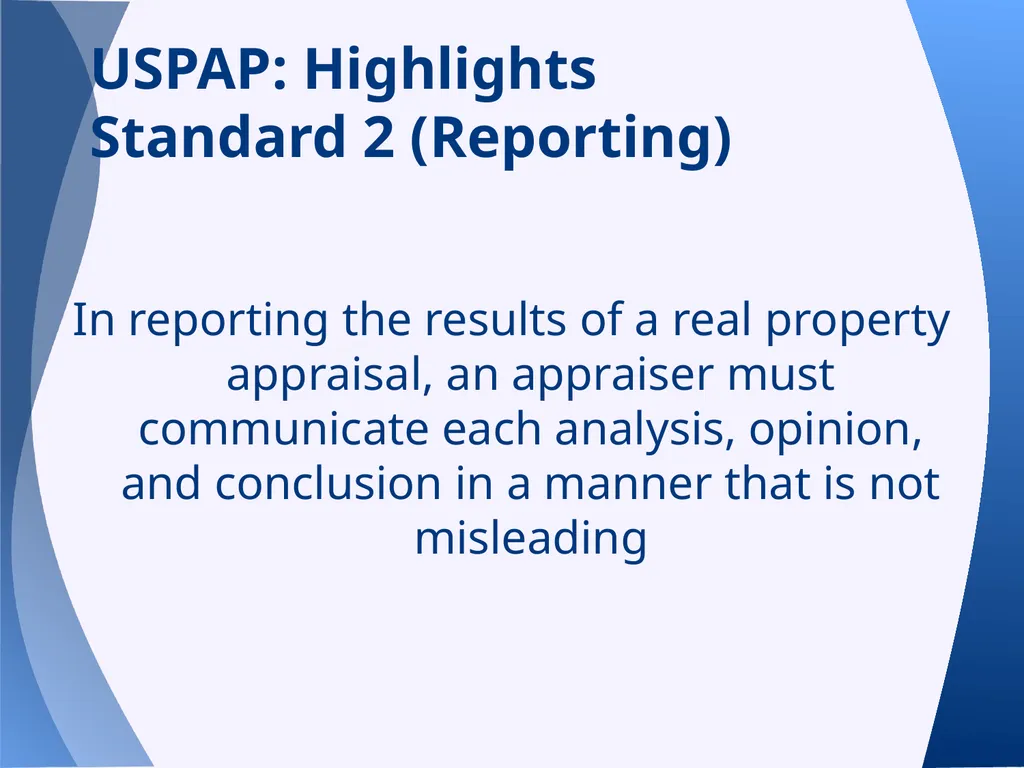 USPAP: Highlights
Standard 2 (Reporting)

In reporting the results of a real property appraisal, an appraiser must communicate each analysis, opinion, and conclusion in a manner that is not misleading